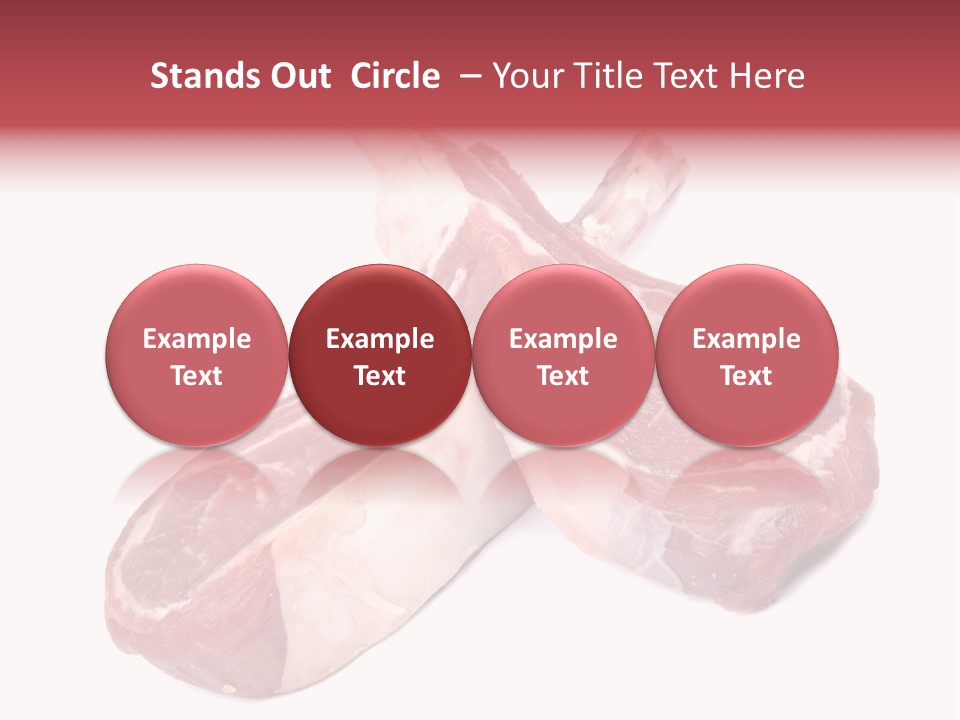 Stands Out Circle – Your Title Text Here

Example Text

Example Text

Example Text

Example Text